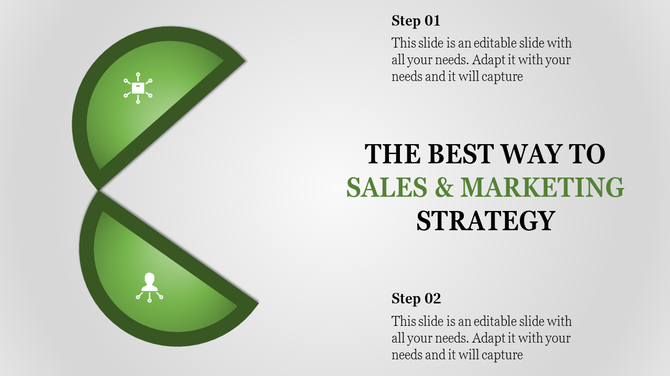 Step 01

This slide is an editable slide with all your needs. Adapt it with your needs and it will capture

THE BEST WAY TO SALES & MARKETING STRATEGY

Step 02

This slide is an editable slide with all your needs. Adapt it with your needs and it will capture